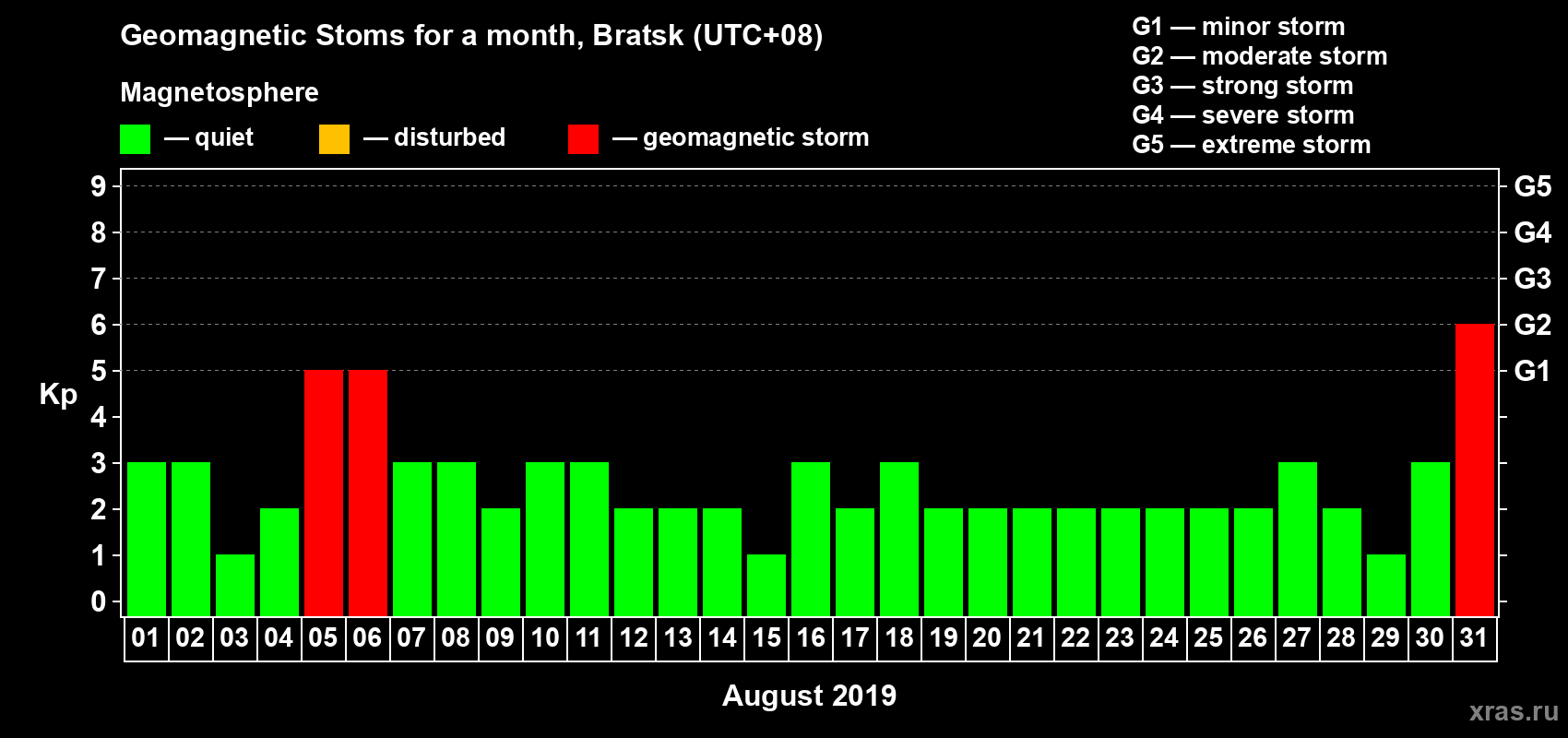 Geomagnetic Stoms for a month, Bratsk (UTC+08)

Magnetosphere

— quiet — disturbed — geomagnetic storm

G1 — minor storm
G2 — moderate storm
G3 — strong storm
G4 — severe storm
G5 — extreme storm

Kp

9
8
7
6
5
4
3
2
1
0

G5
G4
G3
G2
G1

01 02 03 04 05 06 07 08 09 10 11 12 13 14 15 16 17 18 19 20 21 22 23 24 25 26 27 28 29 30 31

August 2019

xras.ru